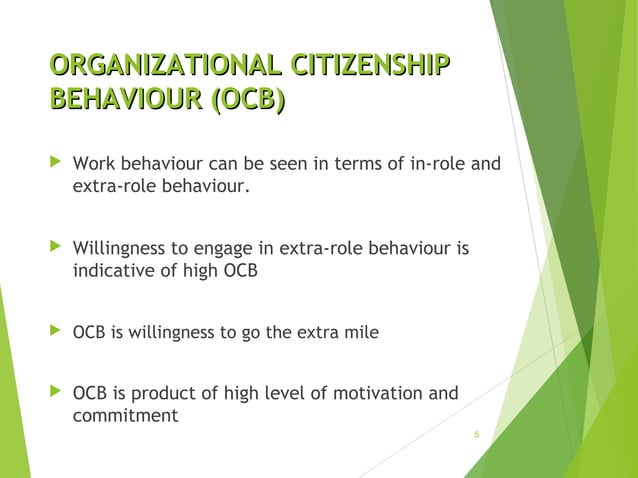 ORGANIZATIONAL CITIZENSHIP BEHAVIOUR (OCB)

Work behaviour can be seen in terms of in-role and extra-role behaviour.

Willingness to engage in extra-role behaviour is indicative of high OCB

OCB is willingness to go the extra mile

OCB is product of high level of motivation and commitment

5